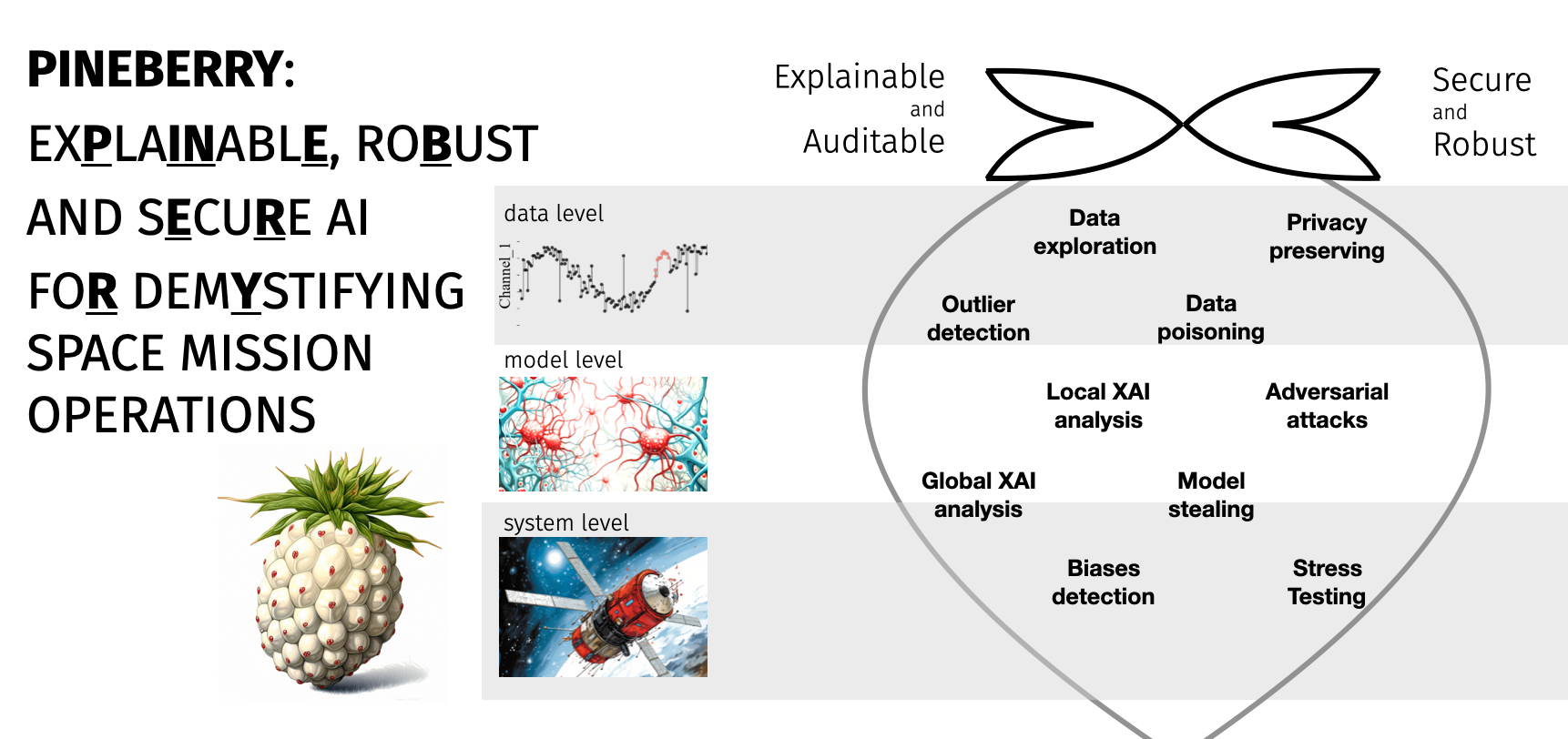 PINEBERRY:

EXPLAINABLE, ROBUST AND SECURE AI FOR DEMYSTIFYING SPACE MISSION OPERATIONS

Explainable and Auditable

Secure and Robust

data level

Channel_1

model level

system level

Data exploration

Privacy preserving

Outlier detection

Data poisoning

Local XAI analysis

Adversarial attacks

Global XAI analysis

Model stealing

Biases detection

Stress Testing